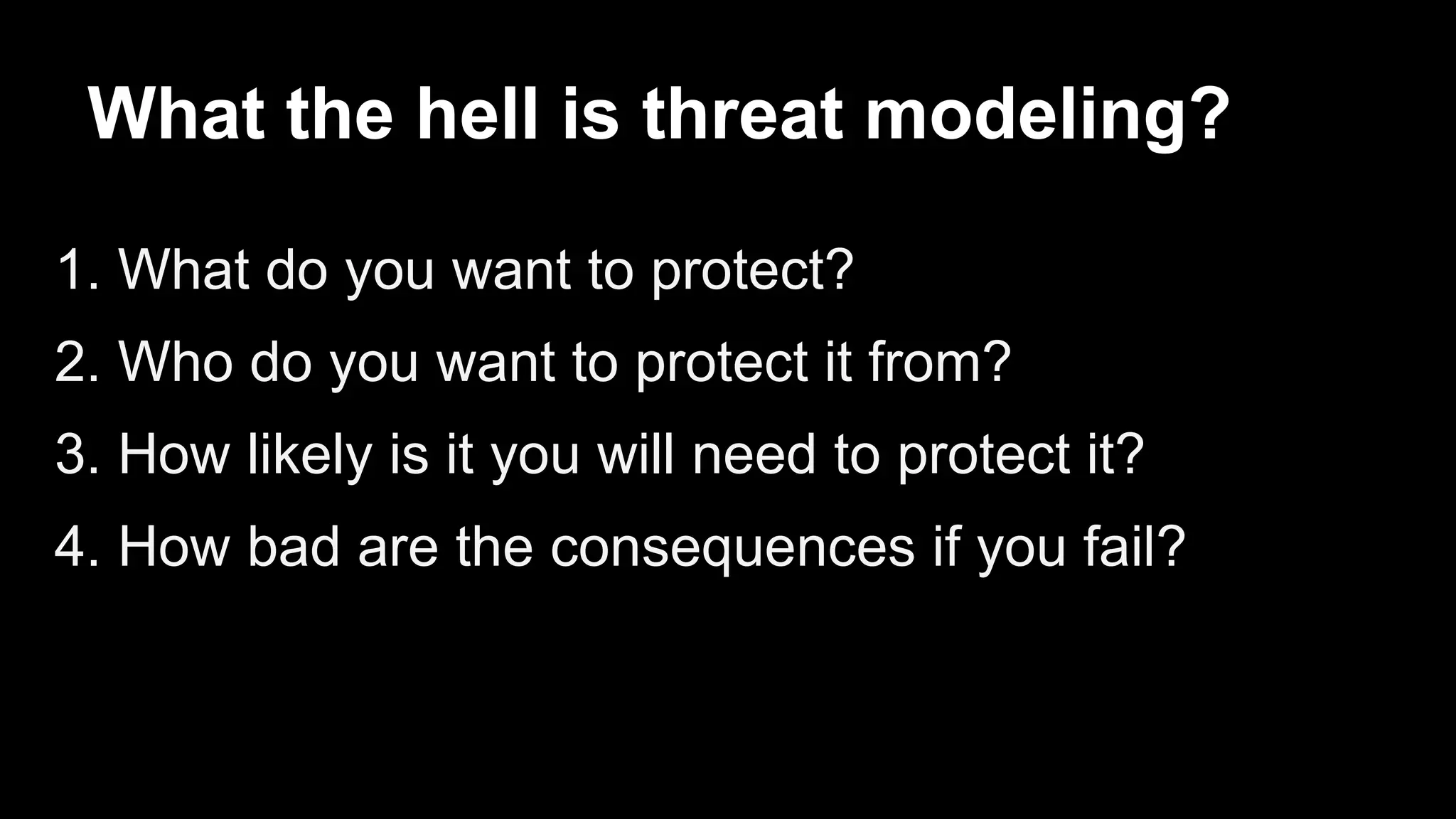 What the hell is threat modeling?

1. What do you want to protect?
2. Who do you want to protect it from?
3. How likely is it you will need to protect it?
4. How bad are the consequences if you fail?